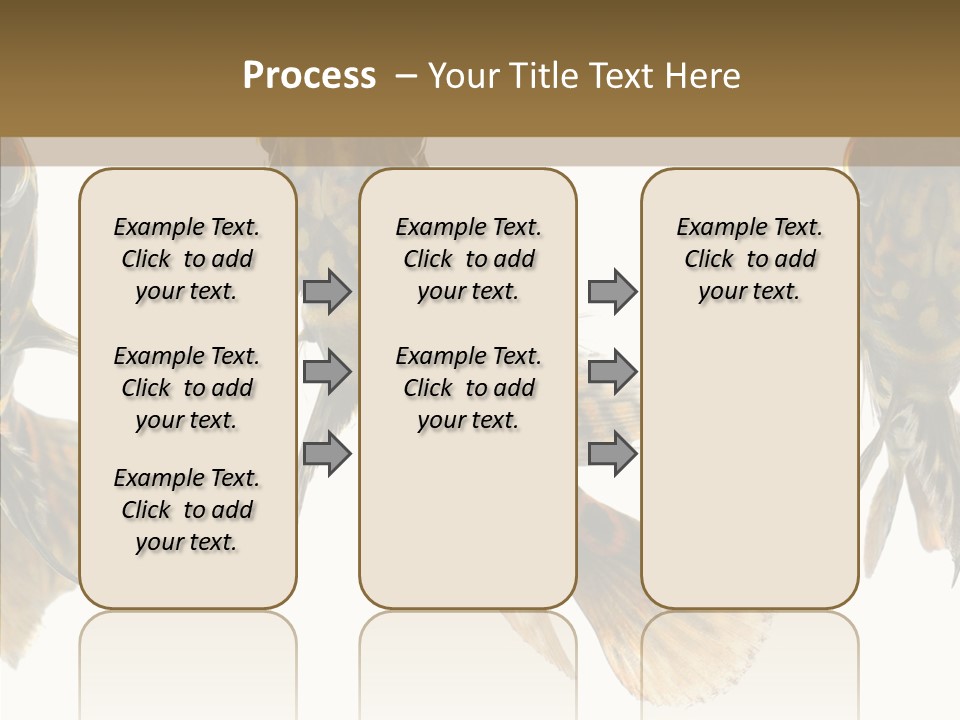 Process – Your Title Text Here

Example Text. Click to add your text.

Example Text. Click to add your text.

Example Text. Click to add your text.

Example Text. Click to add your text.

Example Text. Click to add your text.

Example Text. Click to add your text.